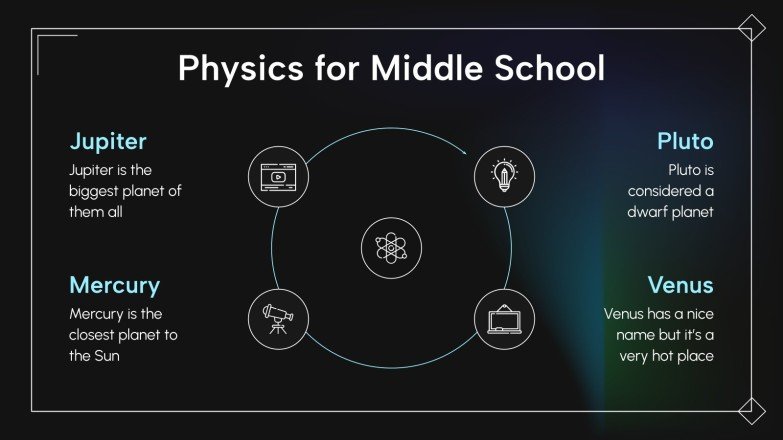 Physics for Middle School

Jupiter
Jupiter is the biggest planet of them all

Mercury
Mercury is the closest planet to the Sun

Pluto
Pluto is considered a dwarf planet

Venus
Venus has a nice name but it's a very hot place